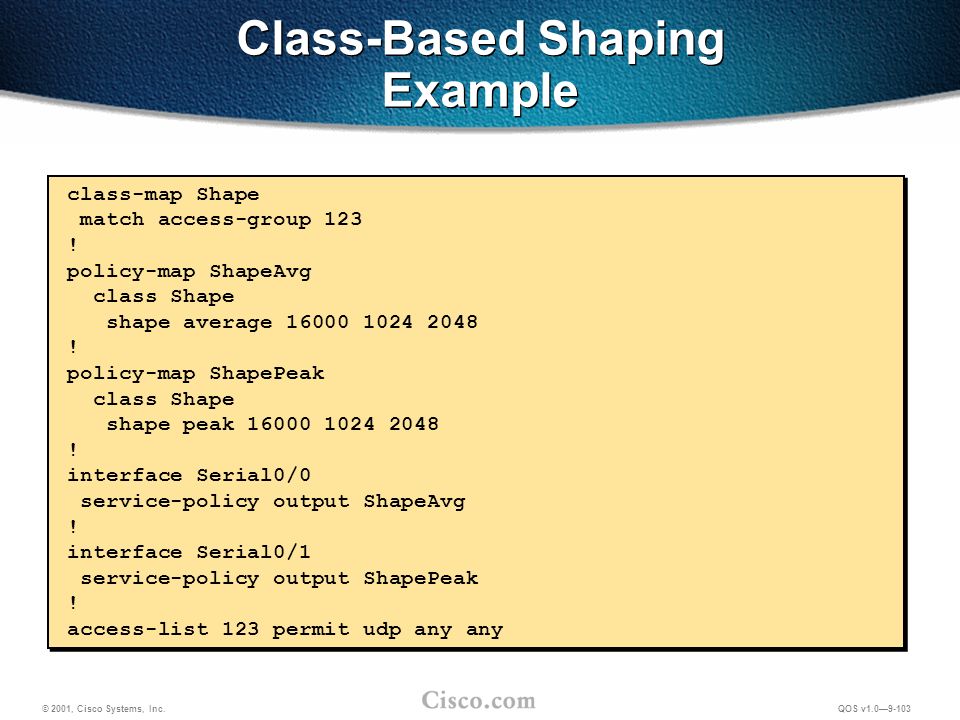 Class-Based Shaping Example

class-map Shape
 match access-group 123
!
policy-map ShapeAvg
  class Shape
   shape average 16000 1024 2048
!
policy-map ShapePeak
  class Shape
   shape peak 16000 1024 2048
!
interface Serial0/0
 service-policy output ShapeAvg
!
interface Serial0/1
 service-policy output ShapePeak
!
access-list 123 permit udp any any

© 2001, Cisco Systems, Inc.

Cisco.com

QOS v1.0—9-103